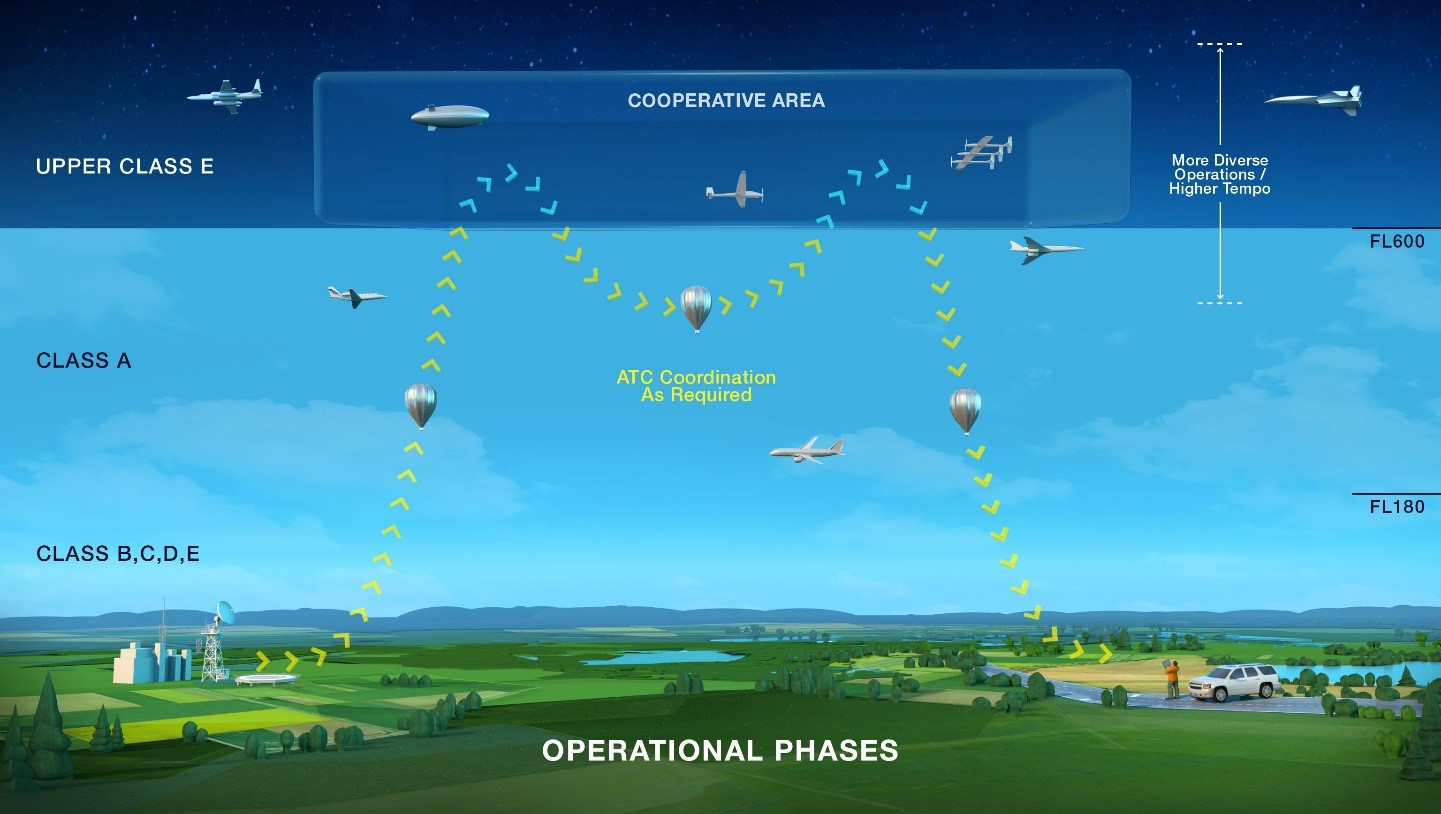 COOPERATIVE AREA

UPPER CLASS E

More Diverse Operations / Higher Tempo

FL600

CLASS A

ATC Coordination As Required

FL180

CLASS B,C,D,E

OPERATIONAL PHASES